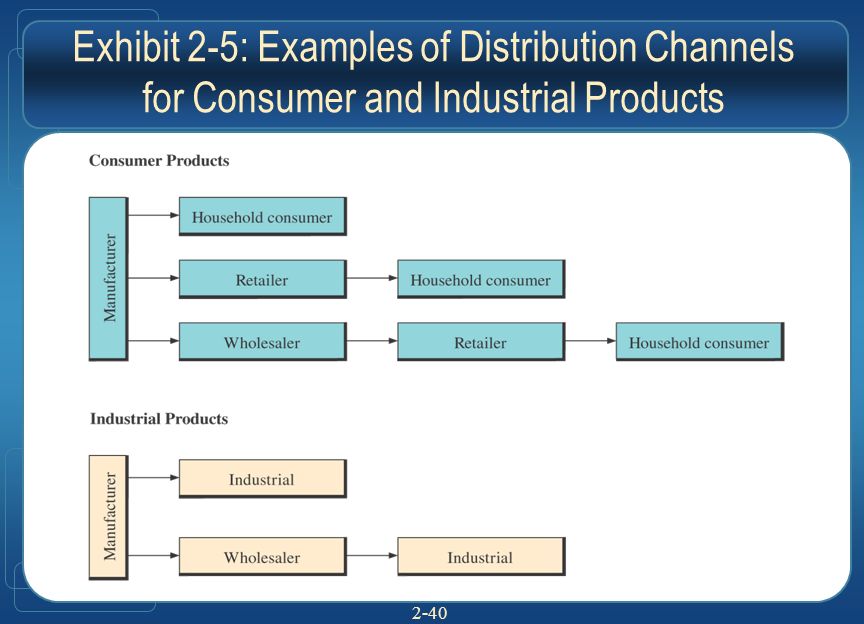 Exhibit 2-5: Examples of Distribution Channels for Consumer and Industrial Products

Consumer Products

Manufacturer

Household consumer

Retailer

Household consumer

Wholesaler

Retailer

Household consumer

Industrial Products

Manufacturer

Industrial

Wholesaler

Industrial

2-40